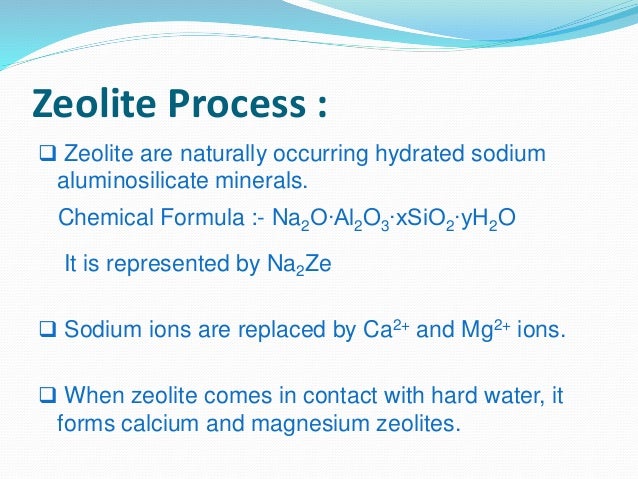 Zeolite Process :

❑ Zeolite are naturally occurring hydrated sodium aluminosilicate minerals.

Chemical Formula :- $Na_2O \cdot Al_2O_3 \cdot xSiO_2 \cdot yH_2O$

It is represented by $Na_2Ze$

❑ Sodium ions are replaced by $Ca^{2+}$ and $Mg^{2+}$ ions.

❑ When zeolite comes in contact with hard water, it forms calcium and magnesium zeolites.